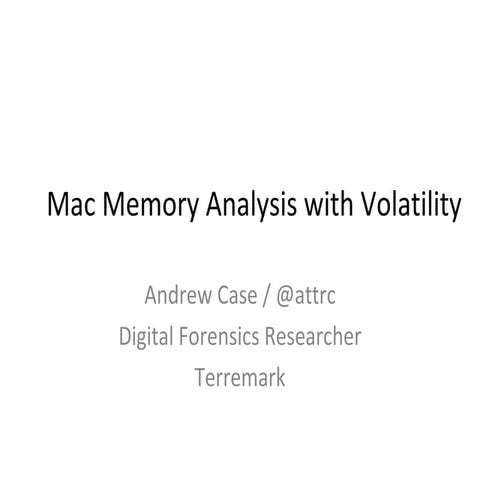 Mac Memory Analysis with Volatility

Andrew Case / @attrc
Digital Forensics Researcher
Terremark